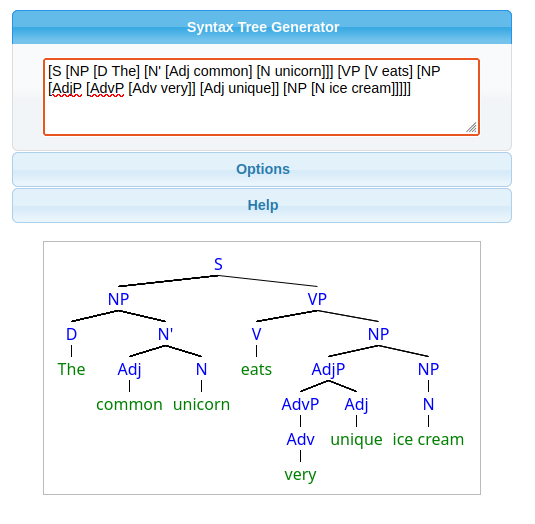 Syntax Tree Generator

[S [NP [D The] [N' [Adj common] [N unicorn]]] [VP [V eats] [NP [AdjP [AdvP [Adv very]] [Adj unique]] [NP [N ice cream]]]]]

Options

Help

S
NP
VP
D
N'
V
NP
The
Adj
N
eats
AdjP
NP
common
unicorn
AdvP
Adj
N
Adv
unique
ice cream
very